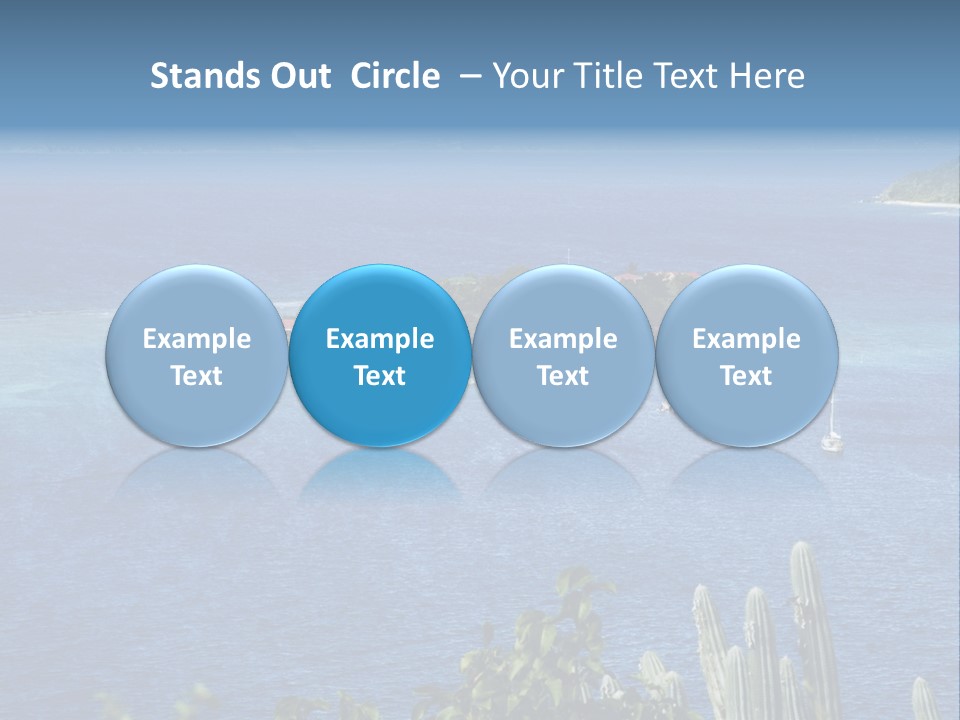 Stands Out Circle – Your Title Text Here

Example Text

Example Text

Example Text

Example Text